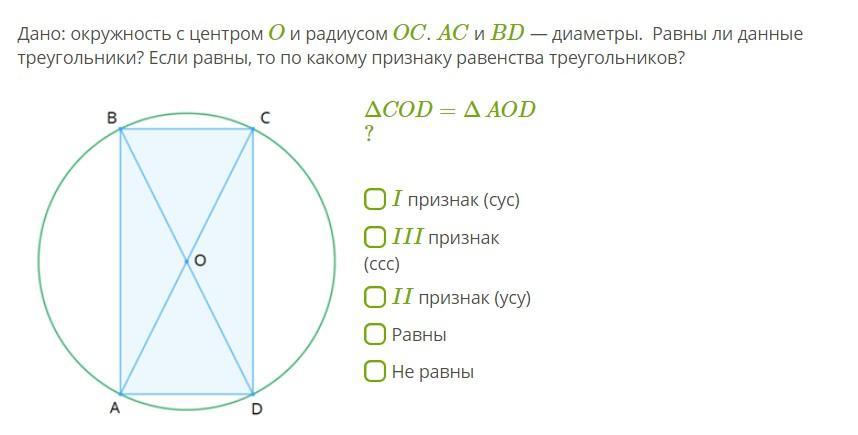 Дано: окружность с центром $O$ и радиусом $OC$. $AC$ и $BD$ — диаметры. Равны ли данные треугольники? Если равны, то по какому признаку равенства треугольников?

B C O A D

$\Delta COD = \Delta AOD$
?

$I$ признак (сус)

$III$ признак (ссс)

$II$ признак (усу)

Равны

Не равны